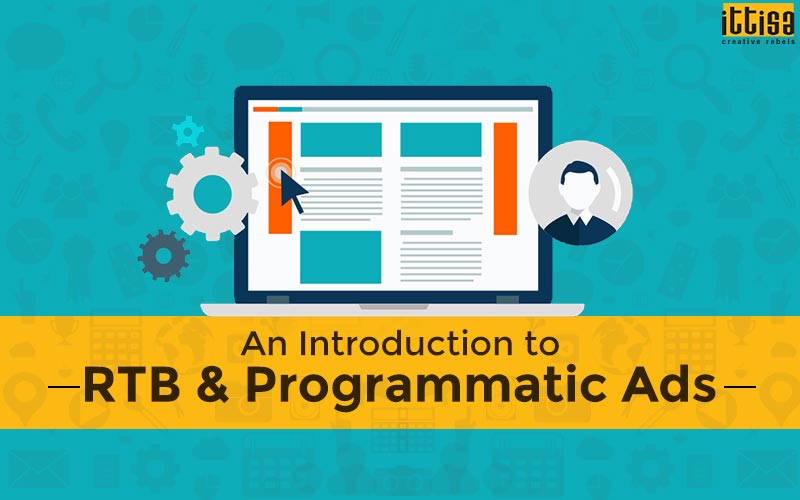 ittisa
creative rebels

An Introduction to
RTB & Programmatic Ads